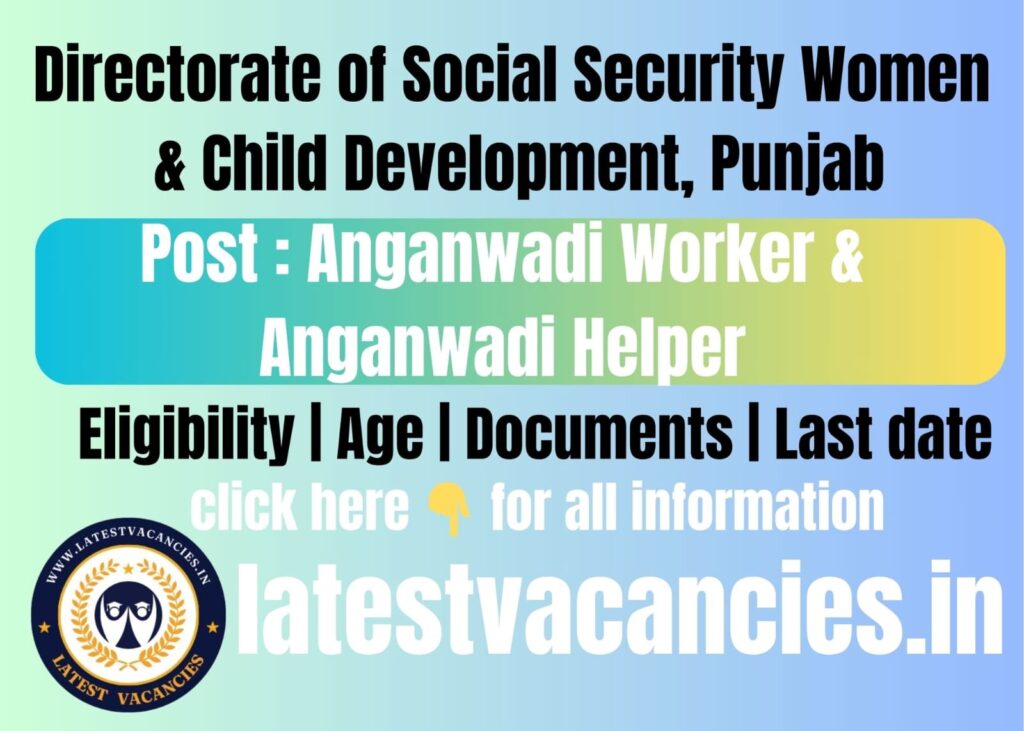 Directorate of Social Security Women & Child Development, Punjab

Post : Anganwadi Worker & Anganwadi Helper

Eligibility | Age | Documents | Last date

click here 👇 for all information

WWW.LATESTVACANCIES.IN
LATEST VACANCIES

latestvacancies.in